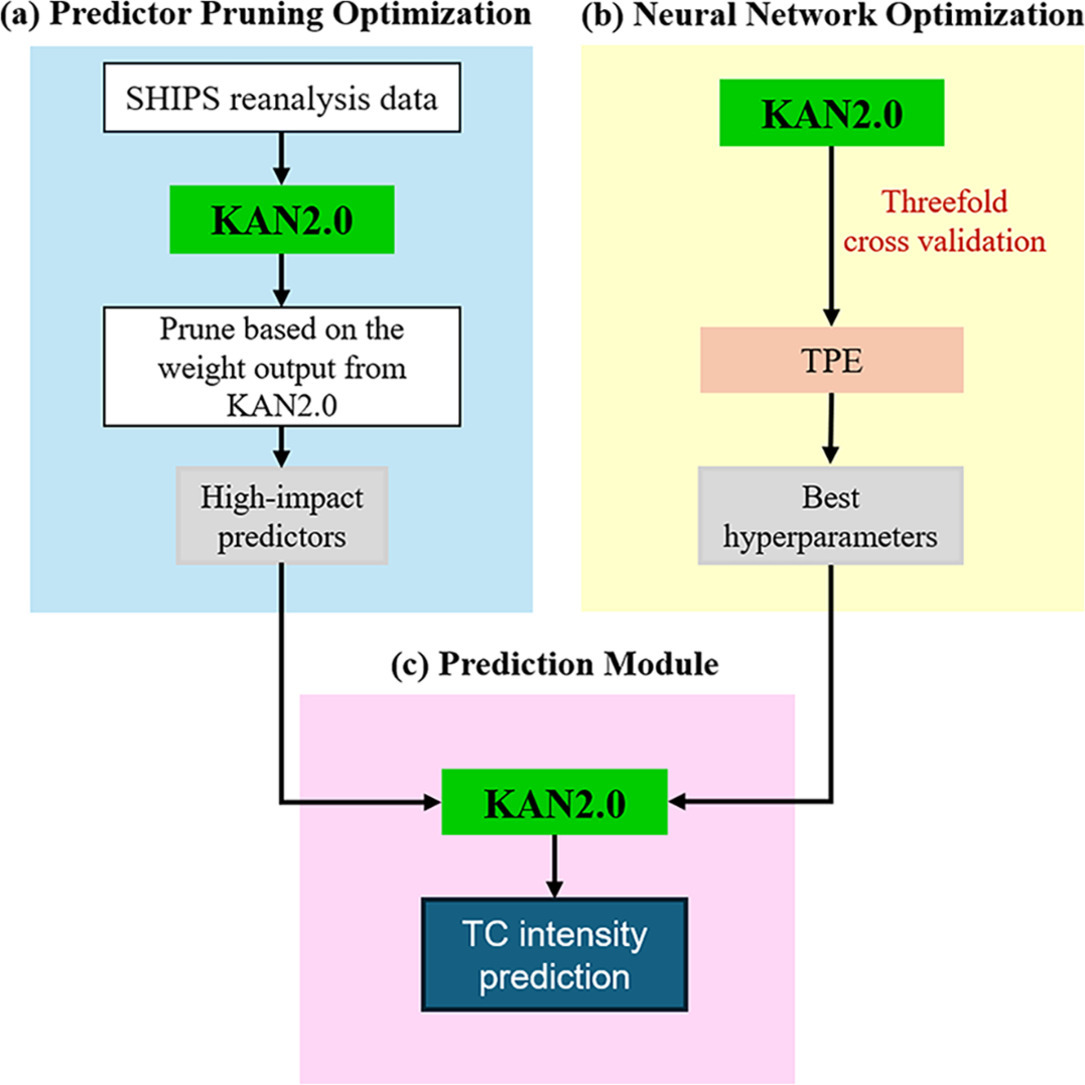 (a) Predictor Pruning Optimization

SHIPS reanalysis data

KAN2.0

Prune based on the weight output from KAN2.0

High-impact predictors

(b) Neural Network Optimization

KAN2.0

Threefold cross validation

TPE

Best hyperparameters

(c) Prediction Module

KAN2.0

TC intensity prediction